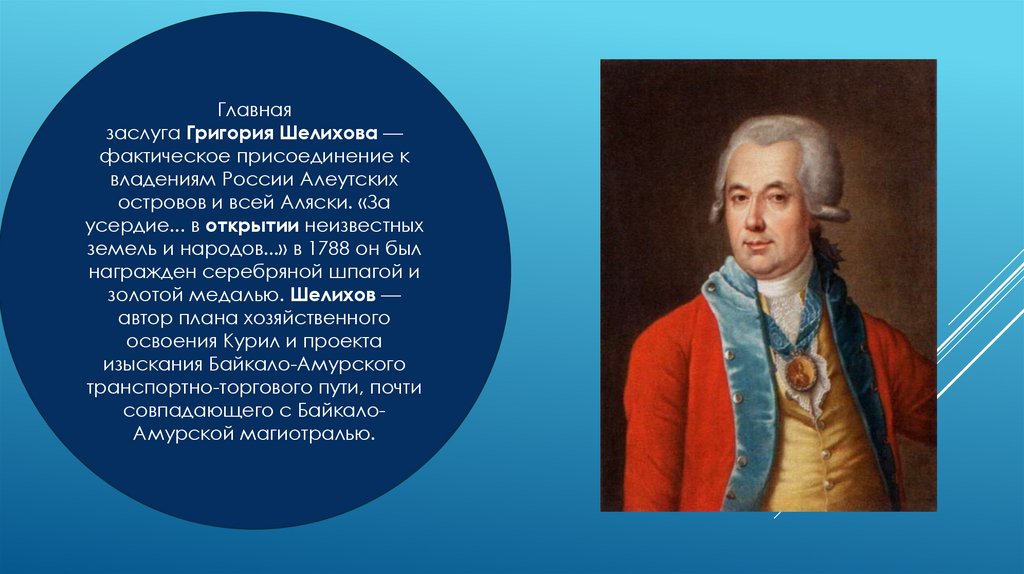 Главная заслуга Григория Шелихова — фактическое присоединение к владениям России Алеутских островов и всей Аляски. «За усердие... в открытии неизвестных земель и народов...» в 1788 он был награжден серебряной шпагой и золотой медалью. Шелихов — автор плана хозяйственного освоения Курил и проекта изыскания Байкало-Амурского транспортно-торгового пути, почти совпадающего с Байкало-Амурской магиотралью.